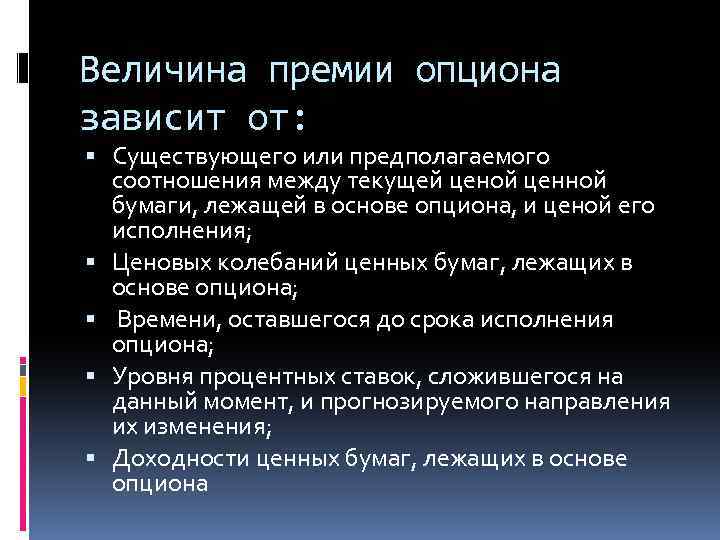 Величина премии опциона зависит от:

▪ Существующего или предполагаемого соотношения между текущей ценой ценной бумаги, лежащей в основе опциона, и ценой его исполнения;
▪ Ценовых колебаний ценных бумаг, лежащих в основе опциона;
▪ Времени, оставшегося до срока исполнения опциона;
▪ Уровня процентных ставок, сложившегося на данный момент, и прогнозируемого направления их изменения;
▪ Доходности ценных бумаг, лежащих в основе опциона